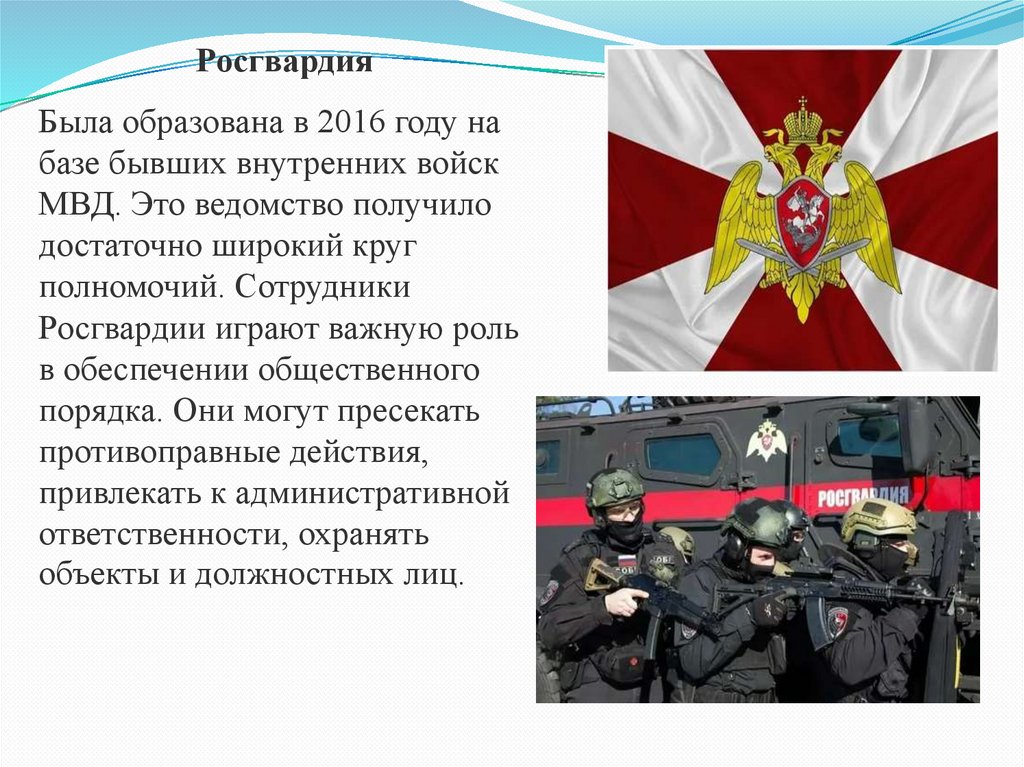 Росгвардия

Была образована в 2016 году на базе бывших внутренних войск МВД. Это ведомство получило достаточно широкий круг полномочий. Сотрудники Росгвардии играют важную роль в обеспечении общественного порядка. Они могут пресекать противоправные действия, привлекать к административной ответственности, охранять объекты и должностных лиц.

РОСГВАРДИЯ